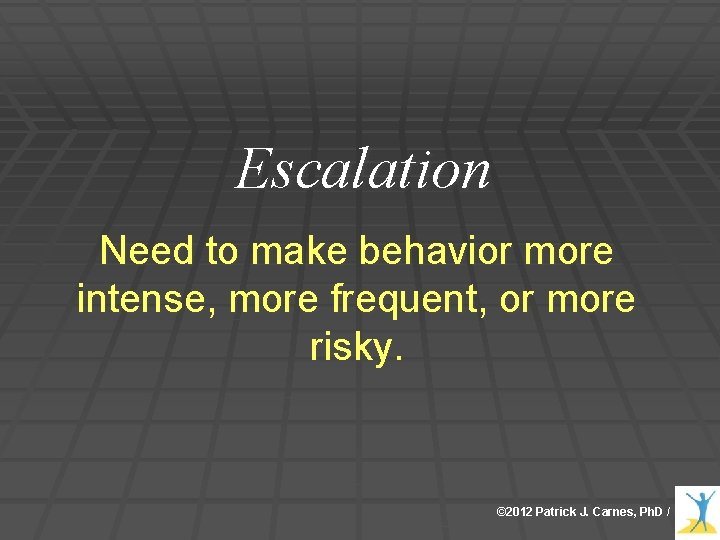 Escalation

Need to make behavior more intense, more frequent, or more risky.

©2012 Patrick J. Carnes, PhD /